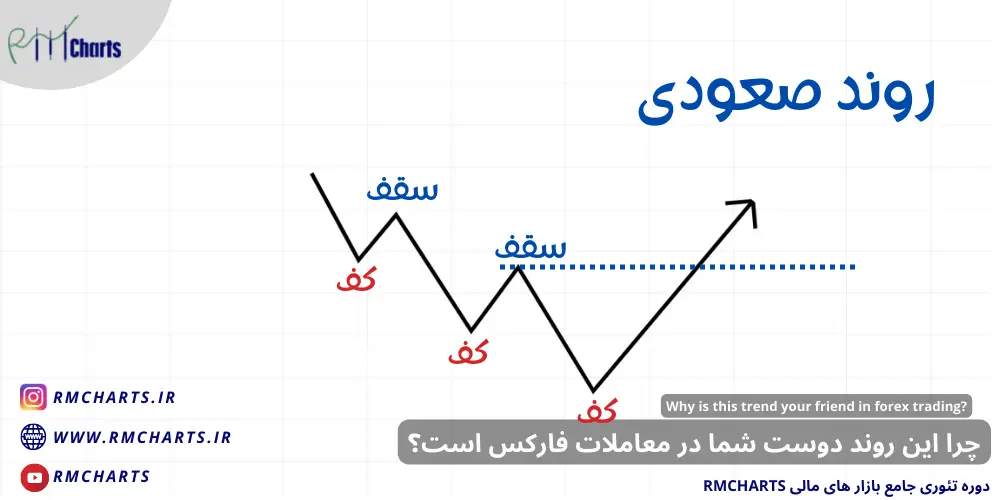 RM Charts

روند صعودی

سقف
سقف
کف
کف
کف

RMCHARTS.IR
WWW.RMCHARTS.IR
RMCHARTS

Why is this trend your friend in forex trading?
چرا این روند دوست شما در معاملات فارکس است؟
دوره تئوری جامع بازار های مالی RMCHARTS